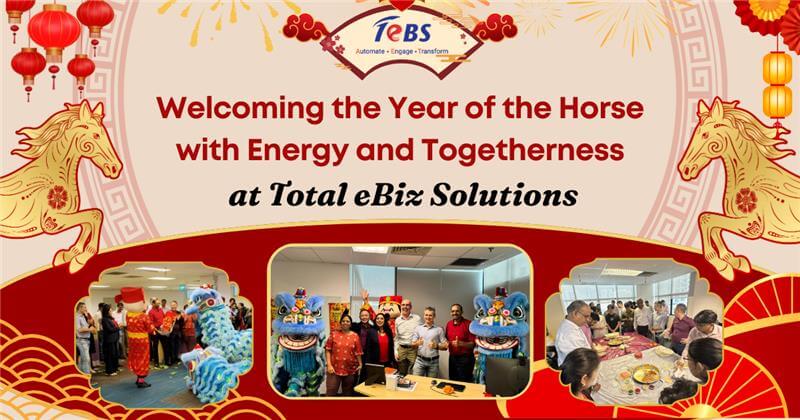 TeBS
Automate • Engage • Transform

Welcoming the Year of the Horse with Energy and Togetherness

at Total eBiz Solutions